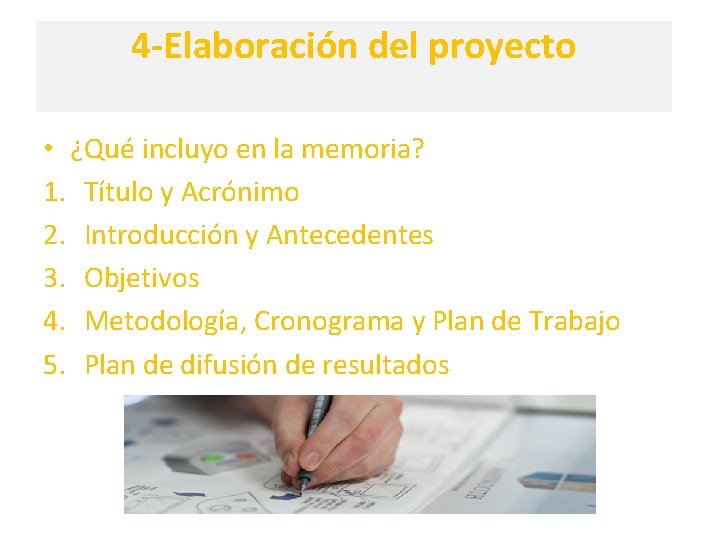 4-Elaboración del proyecto

• ¿Qué incluyo en la memoria?
1. Título y Acrónimo
2. Introducción y Antecedentes
3. Objetivos
4. Metodología, Cronograma y Plan de Trabajo
5. Plan de difusión de resultados